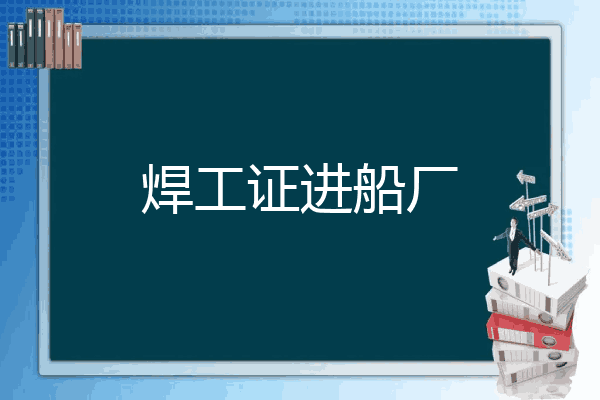 焊工证进船厂